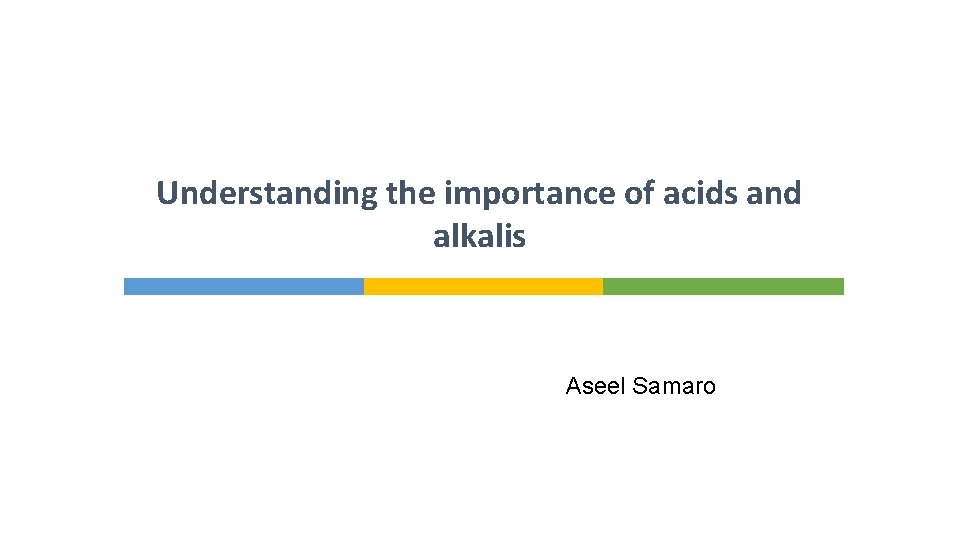 Understanding the importance of acids and alkalis

Aseel Samaro